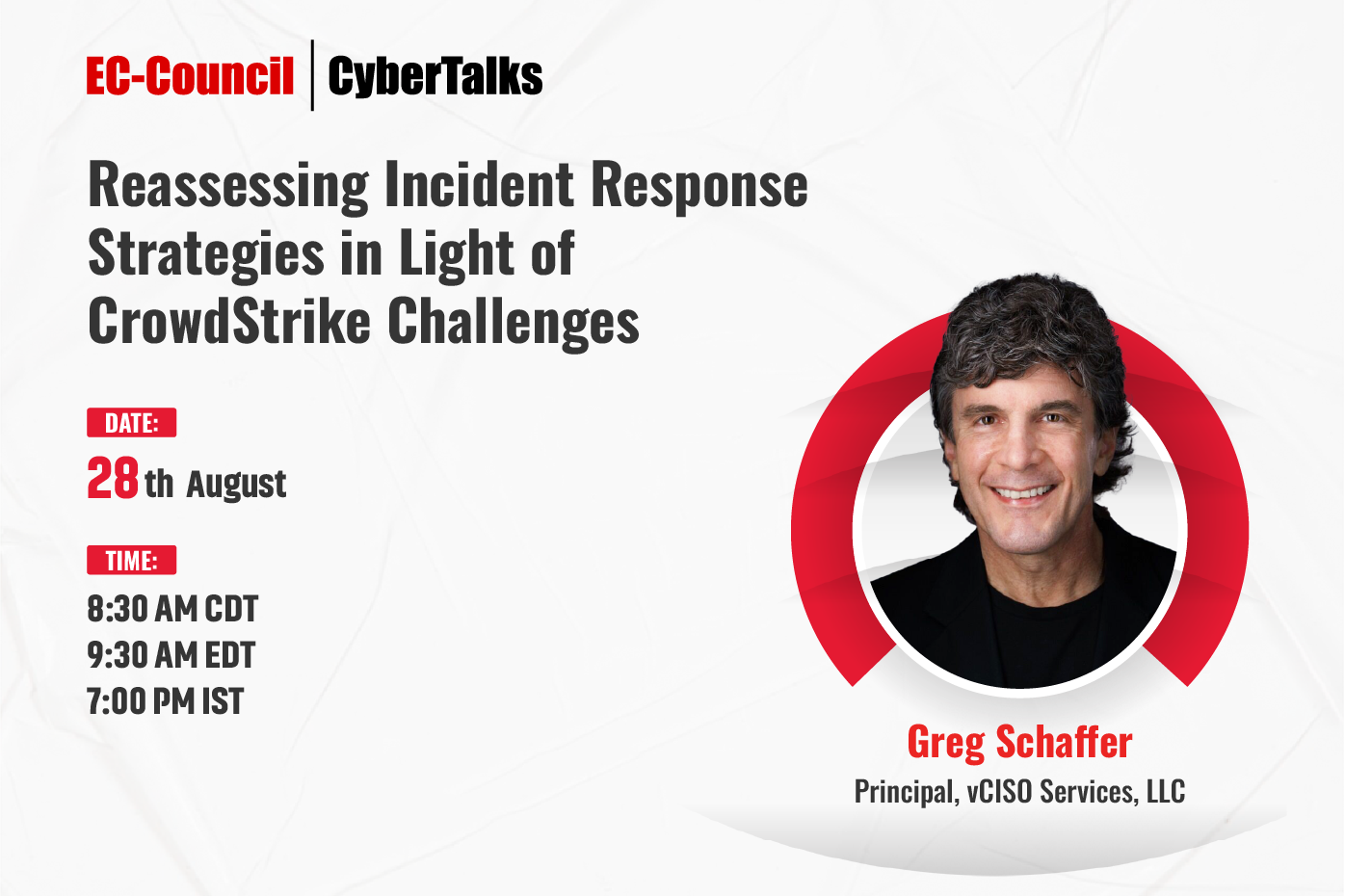 EC-Council | CyberTalks

Reassessing Incident Response Strategies in Light of CrowdStrike Challenges

DATE:
28th August

TIME:
8:30 AM CDT
9:30 AM EDT
7:00 PM IST

Greg Schaffer
Principal, vCISO Services, LLC